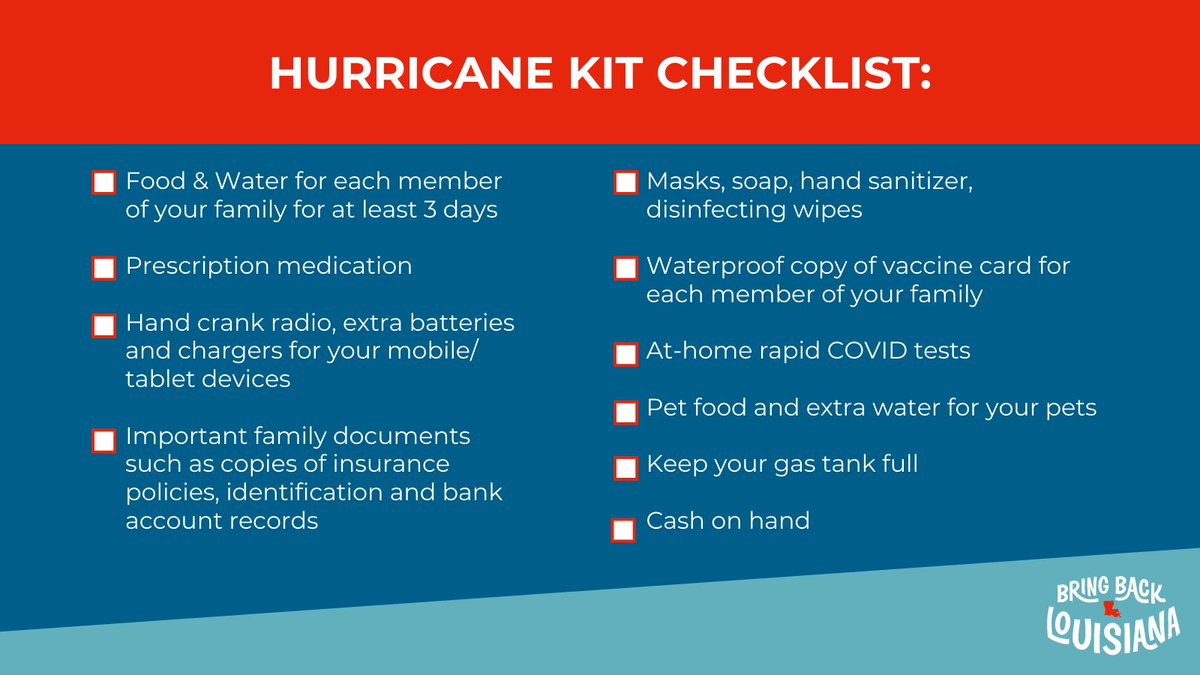 HURRICANE KIT CHECKLIST:

Food & Water for each member of your family for at least 3 days

Prescription medication

Hand crank radio, extra batteries and chargers for your mobile/ tablet devices

Important family documents such as copies of insurance policies, identification and bank account records

Masks, soap, hand sanitizer, disinfecting wipes

Waterproof copy of vaccine card for each member of your family

At-home rapid COVID tests

Pet food and extra water for your pets

Keep your gas tank full

Cash on hand

BRING BACK LOUISIANA